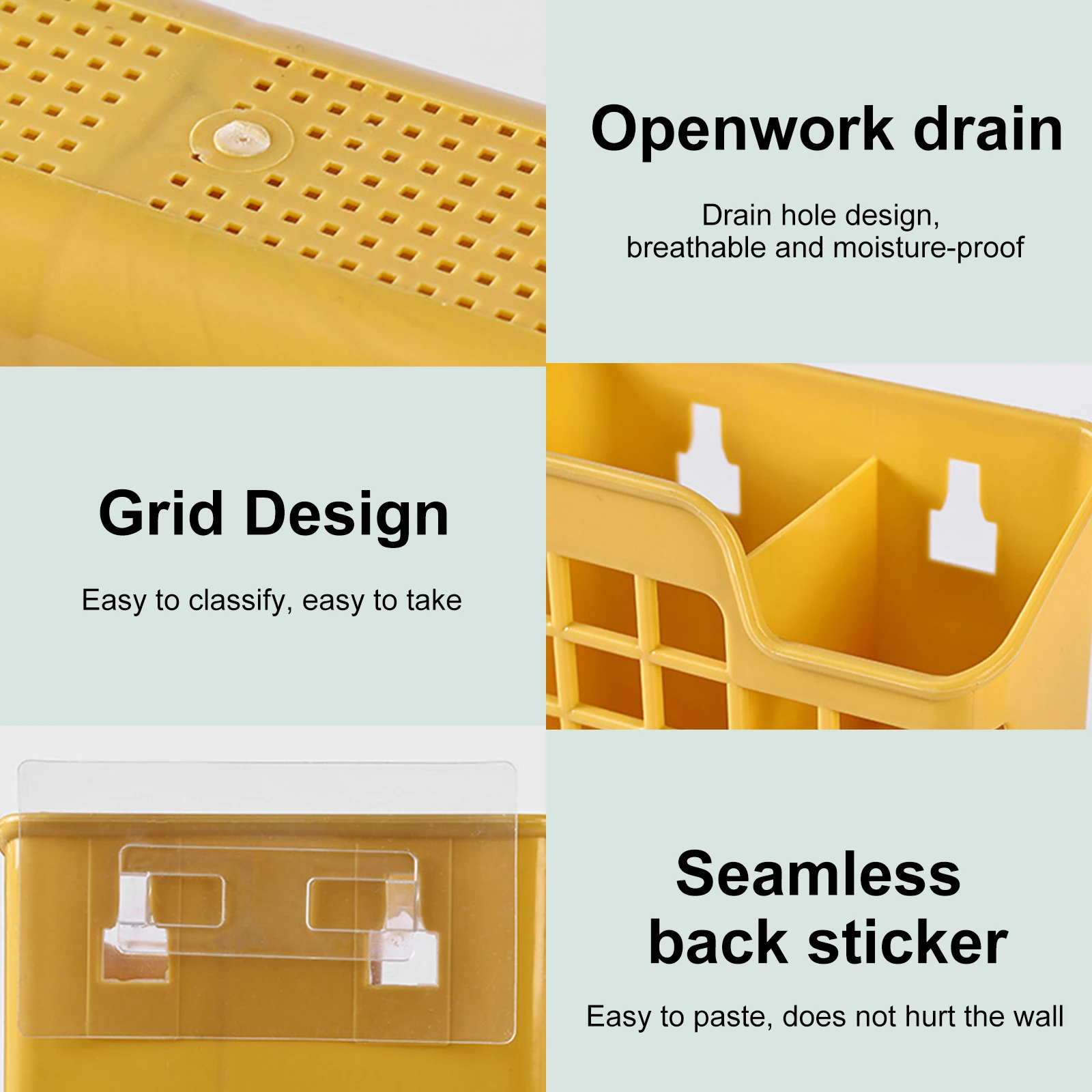 Openwork drain

Drain hole design, breathable and moisture-proof

Grid Design

Easy to classify, easy to take

Seamless back sticker

Easy to paste, does not hurt the wall